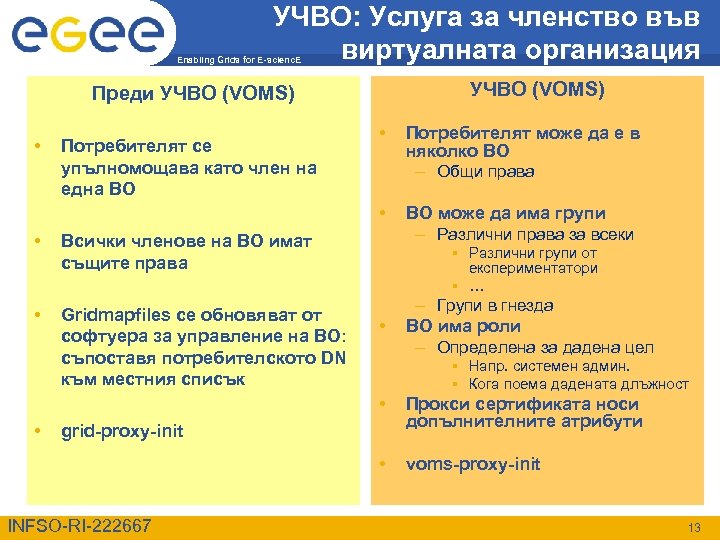 egee

Enabling Grids for E-sciencE

УЧВО: Услуга за членство във виртуалната организация

Преди УЧВО (VOMS)

• Потребителят се упълномощава като член на една ВО

• Всички членове на ВО имат същите права

• Gridmapfiles се обновяват от софтуера за управление на ВО: съпоставя потребителското DN към местния списък

• grid-proxy-init

УЧВО (VOMS)

• Потребителят може да е в няколко ВО
– Общи права

• ВО може да има групи
– Различни права за всеки
▪ Различни групи от експериментатори
▪ …
– Групи в гнезда

• ВО има роли
– Определена за дадена цел
▪ Напр. системен админ.
▪ Кога поема дадената длъжност

• Прокси сертификата носи допълнителните атрибути

• voms-proxy-init

INFSO-RI-222667

13